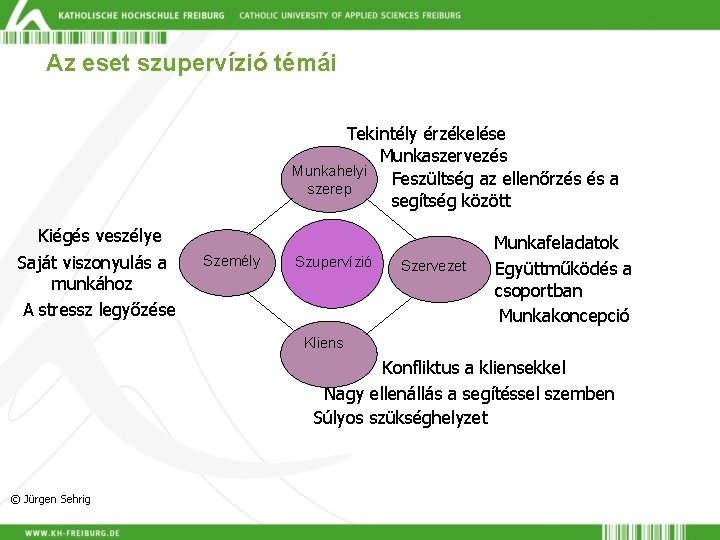 KATHOLISCHE HOCHSCHULE FREIBURG CATHOLIC UNIVERSITY OF APPLIED SCIENCES FREIBURG

Az eset szupervízió témái

Tekintély érzékelése
Munkaszervezés
Feszültség az ellenőrzés és a segítség között

Munkahelyi szerep

Kiégés veszélye
Saját viszonyulás a munkához
A stressz legyőzése

Személy

Szupervízió

Szervezet

Munkafeladatok
Együttműködés a csoportban
Munkakoncepció

Kliens

Konfliktus a kliensekkel
Nagy ellenállás a segítéssel szemben
Súlyos szükséghelyzet

© Jürgen Sehrig

WWW.KH-FREIBURG.DE